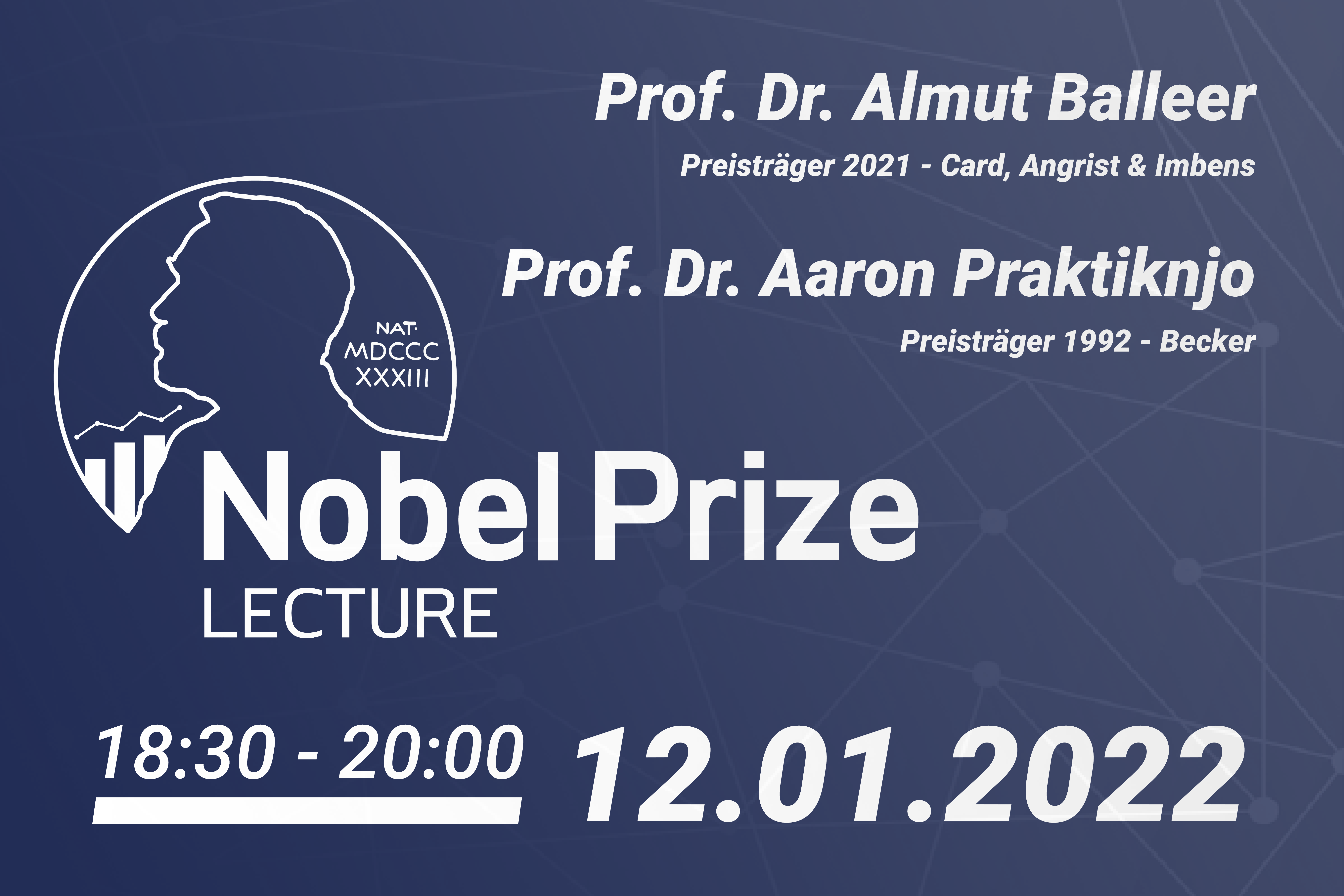 Prof. Dr. Almut Balleer

Preisträger 2021 - Card, Angrist & Imbens

Prof. Dr. Aaron Praktiknjo

Preisträger 1992 - Becker

NAT· MDCCC XXXIII

Nobel Prize
LECTURE

18:30 - 20:00

12.01.2022